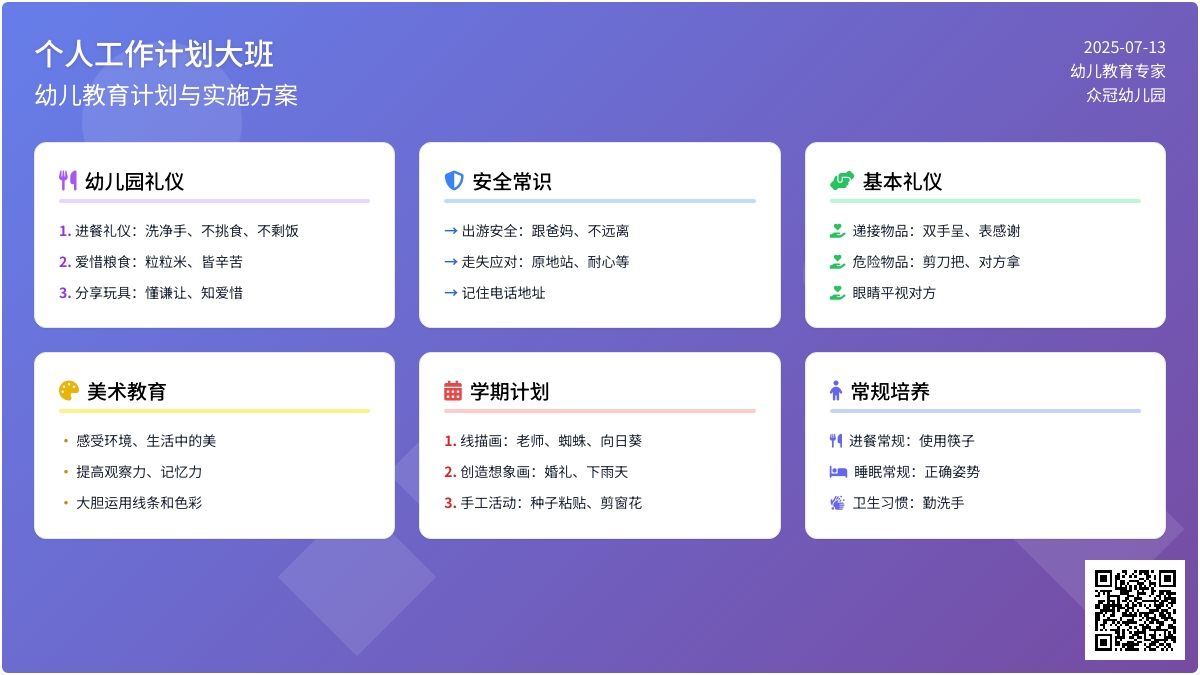 个人工作计划大班
幼儿教育计划与实施方案

2025-07-13
幼儿教育专家
众冠幼儿园

幼儿园礼仪

1. 进餐礼仪：洗净手、不挑食、不剩饭
2. 爱惜粮食：粒粒米、皆辛苦
3. 分享玩具：懂谦让、知爱惜

安全常识

→ 出游安全：跟爸妈、不远离
→ 走失应对：原地站、耐心等
→ 记住电话地址

基本礼仪

递接物品：双手呈、表感谢
危险物品：剪刀把、对方拿
眼睛平视对方

美术教育

• 感受环境、生活中的美
• 提高观察力、记忆力
• 大胆运用线条和色彩

学期计划

1. 线描画：老师、蜘蛛、向日葵
2. 创造想象画：婚礼、下雨天
3. 手工活动：种子粘贴、剪窗花

常规培养

进餐常规：使用筷子
睡眠常规：正确姿势
卫生习惯：勤洗手